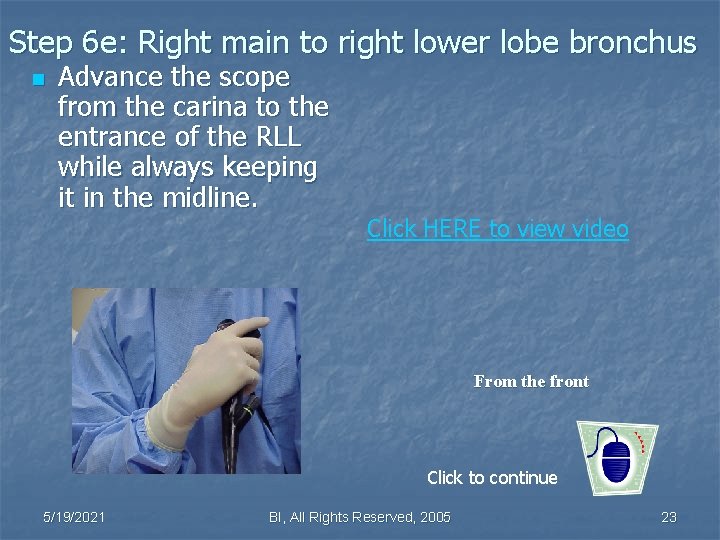 Step 6e: Right main to right lower lobe bronchus

Advance the scope from the carina to the entrance of the RLL while always keeping it in the midline.

Click HERE to view video

From the front

Click to continue

5/19/2021

BI, All Rights Reserved, 2005

23